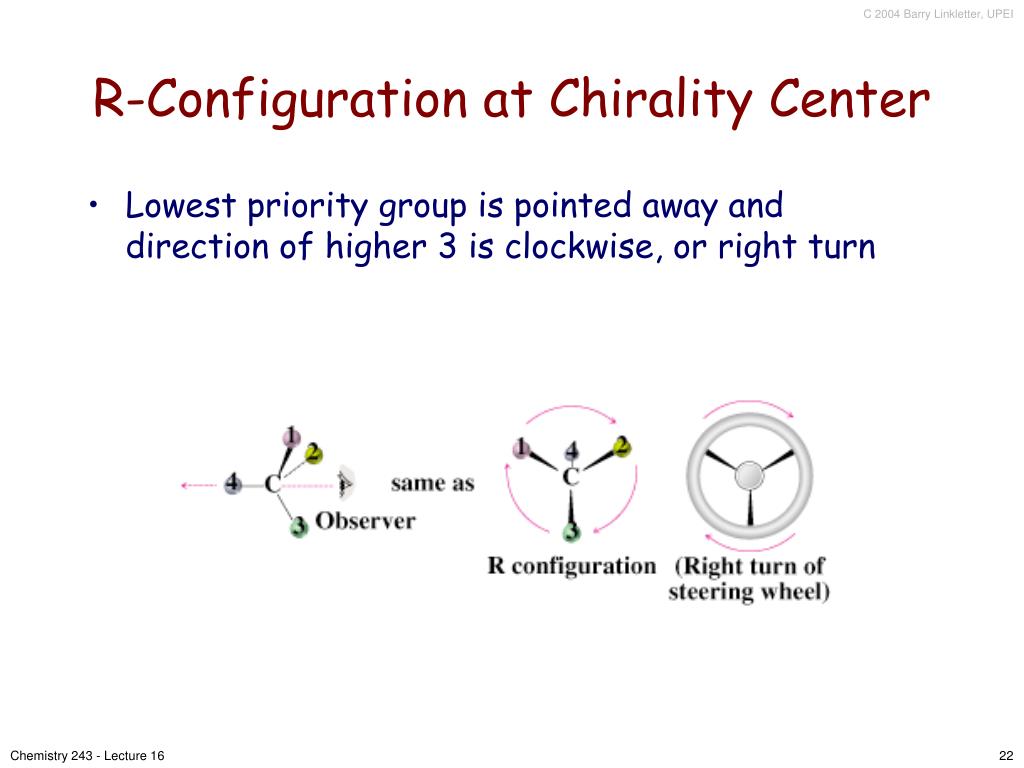 C 2004 Barry Linkletter, UPEI

R-Configuration at Chirality Center

• Lowest priority group is pointed away and direction of higher 3 is clockwise, or right turn

1
2
4
C
3
Observer
same as
1
4
2
C
3
R configuration
(Right turn of steering wheel)

Chemistry 243 - Lecture 16

22